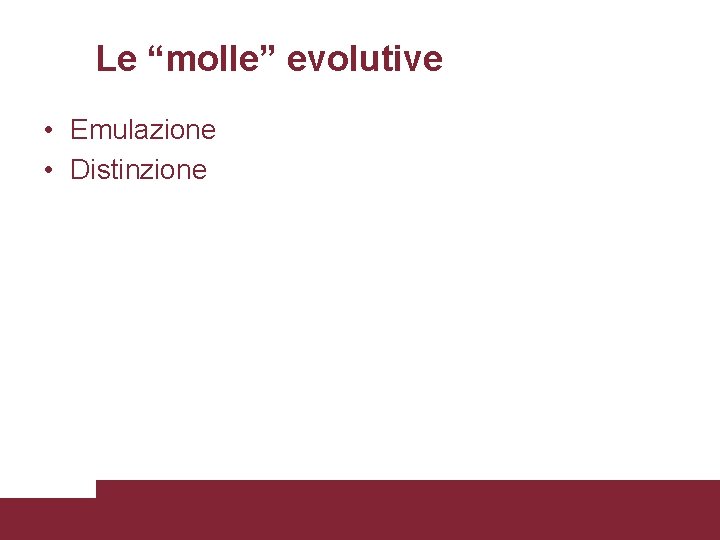 Le “molle” evolutive

• Emulazione
• Distinzione